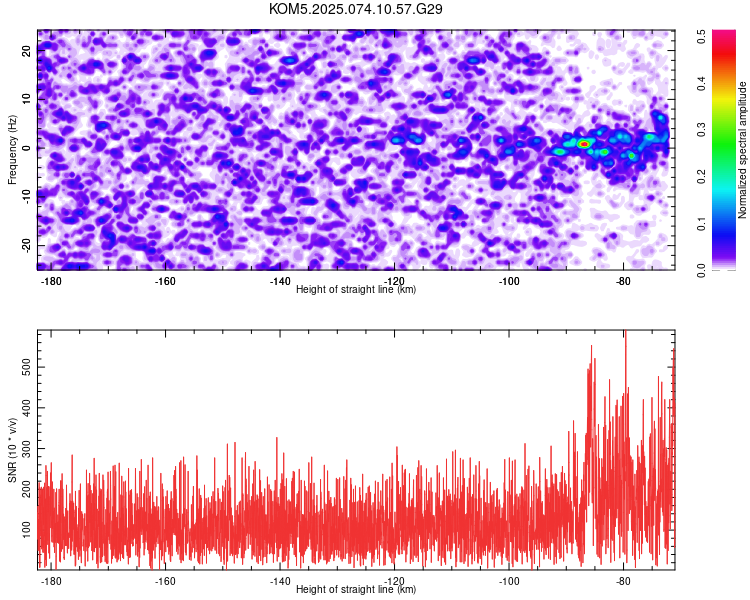 KOM5.2025.074.10.57.G29

Frequency (Hz)
20
10
0
-10
-20
-180
-160
-140
-120
-100
-80
Height of straight line (km)

Normalized spectral amplitude
0.0
0.1
0.2
0.3
0.4
0.5

SNR (10 * v/v)
100
200
300
400
500
-180
-160
-140
-120
-100
-80
Height of straight line (km)